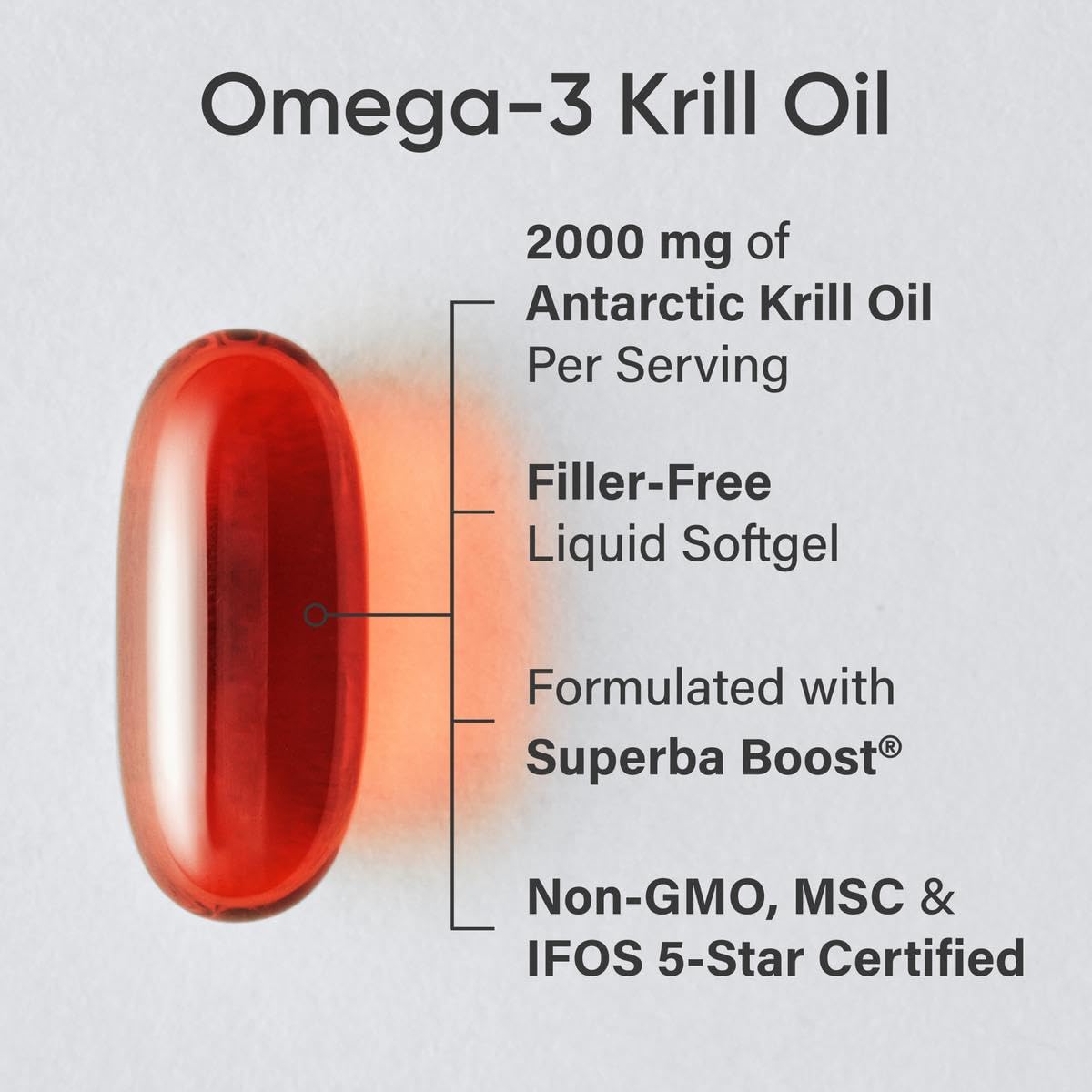 Omega-3 Krill Oil

2000 mg of Antarctic Krill Oil Per Serving

Filler-Free Liquid Softgel

Formulated with Superba Boost®

Non-GMO, MSC & IFOS 5-Star Certified